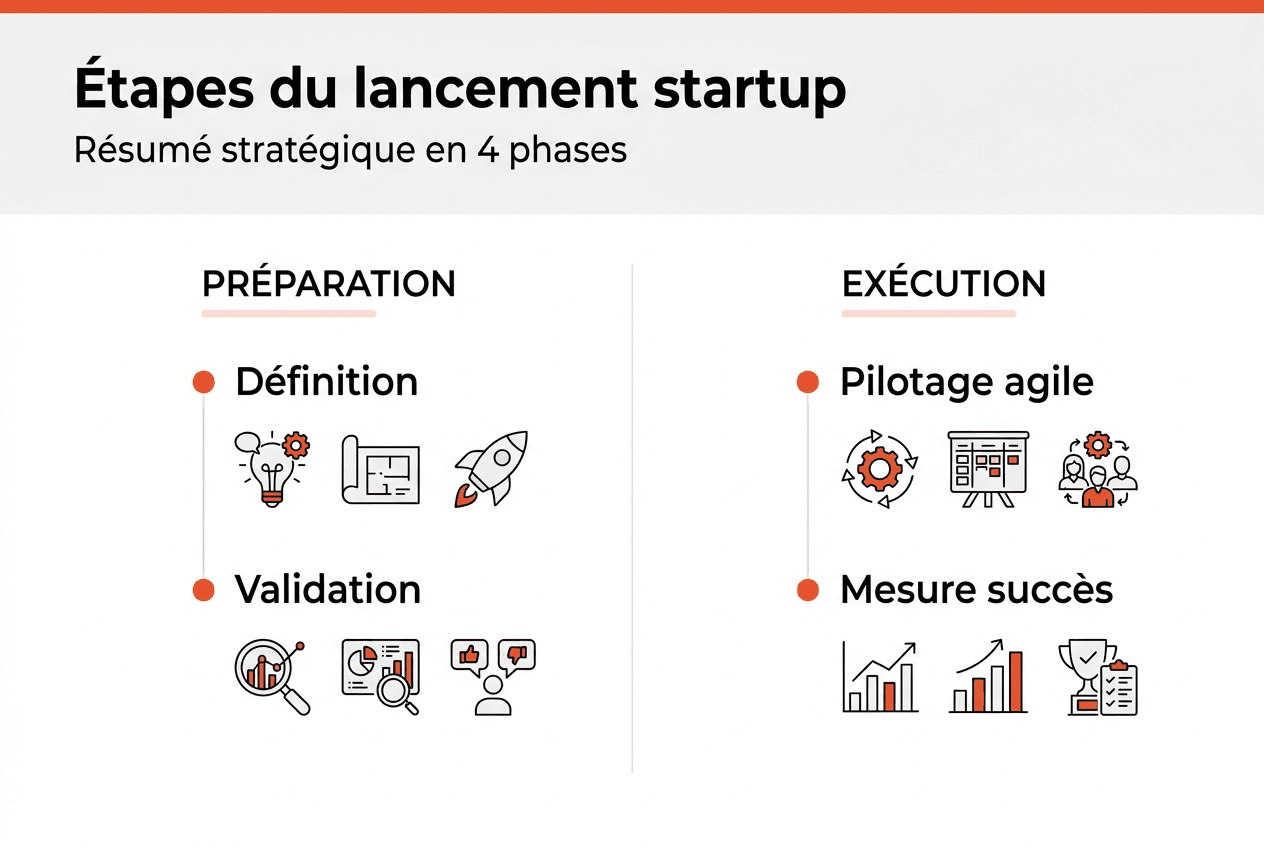 Étapes du lancement startup

Résumé stratégique en 4 phases

PRÉPARATION

Définition

Validation

EXÉCUTION

Pilotage agile

Mesure succès